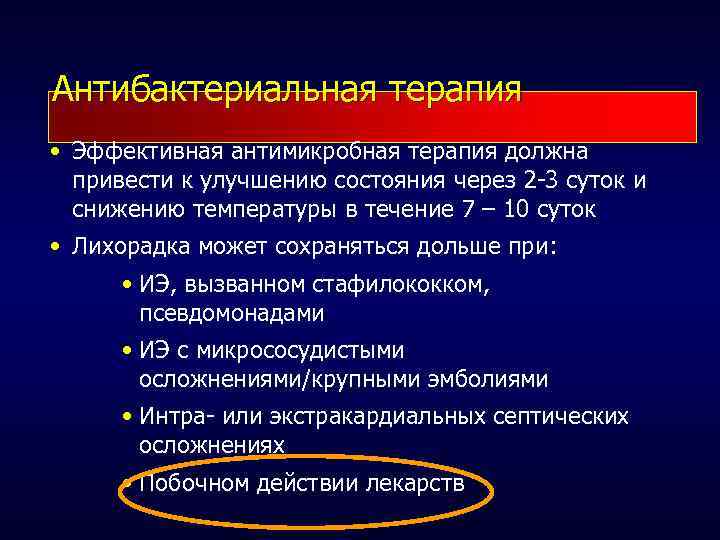 Антибактериальная терапия

• Эффективная антимикробная терапия должна привести к улучшению состояния через 2-3 суток и снижению температуры в течение 7 – 10 суток
• Лихорадка может сохраняться дольше при:
  • ИЭ, вызванном стафилококком, псевдомонадами
  • ИЭ с микрососудистыми осложнениями/крупными эмболиями
  • Интра- или экстракардиальных септических осложнениях
  • Побочном действии лекарств